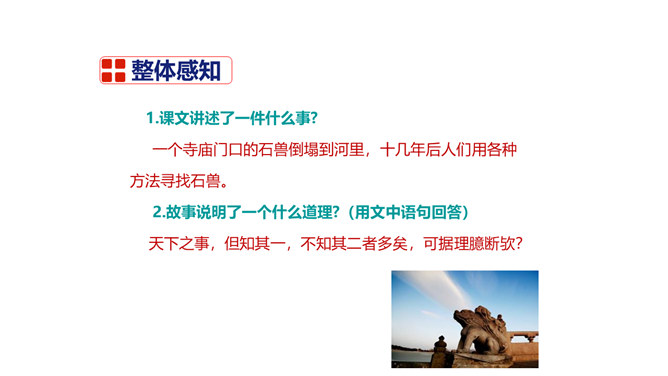 整体感知

1.课文讲述了一件什么事?

一个寺庙门口的石兽倒塌到河里，十几年后人们用各种方法寻找石兽。

2.故事说明了一个什么道理?（用文中语句回答）

天下之事，但知其一，不知其二者多矣，可据理臆断欤?